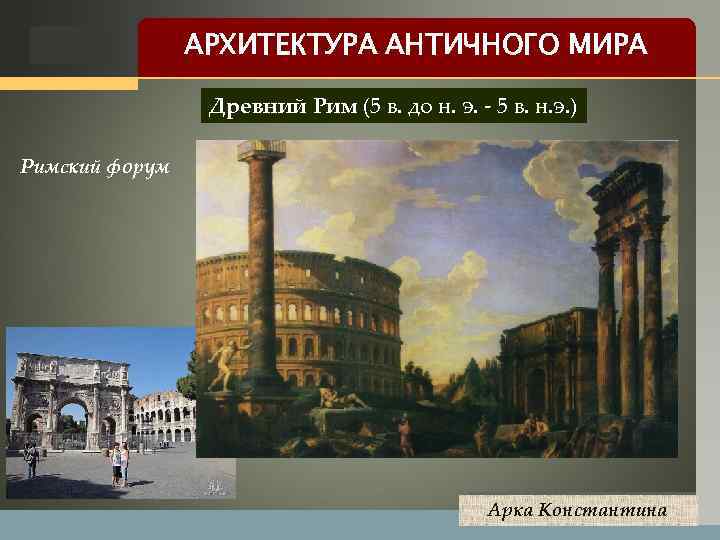 АРХИТЕКТУРА АНТИЧНОГО МИРА

Древний Рим (5 в. до н. э. - 5 в. н.э.)

Римский форум

Арка Константина